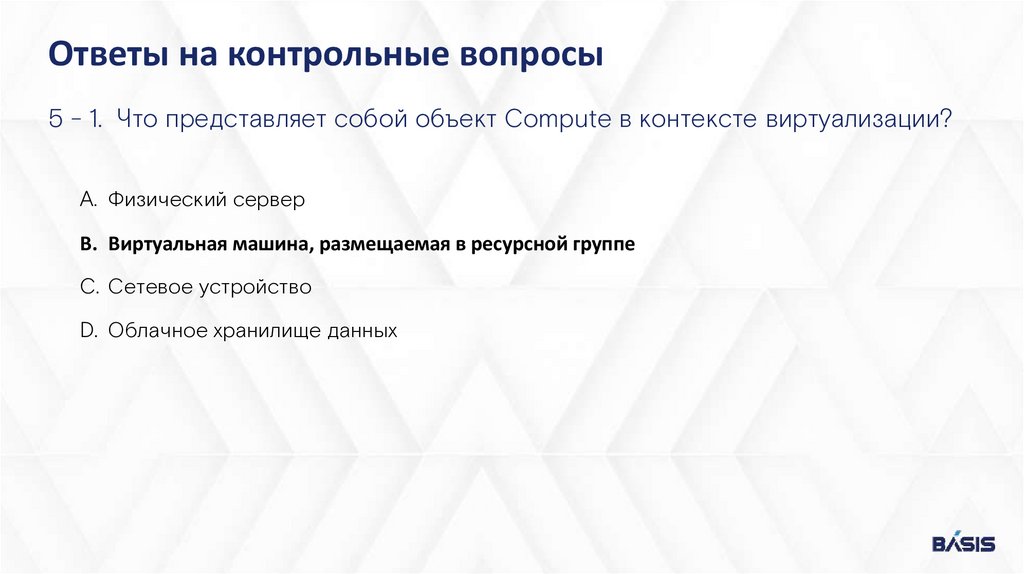 Ответы на контрольные вопросы

5 - 1. Что представляет собой объект Compute в контексте виртуализации?

A. Физический сервер

B. Виртуальная машина, размещаемая в ресурсной группе

C. Сетевое устройство

D. Облачное хранилище данных

BASIS